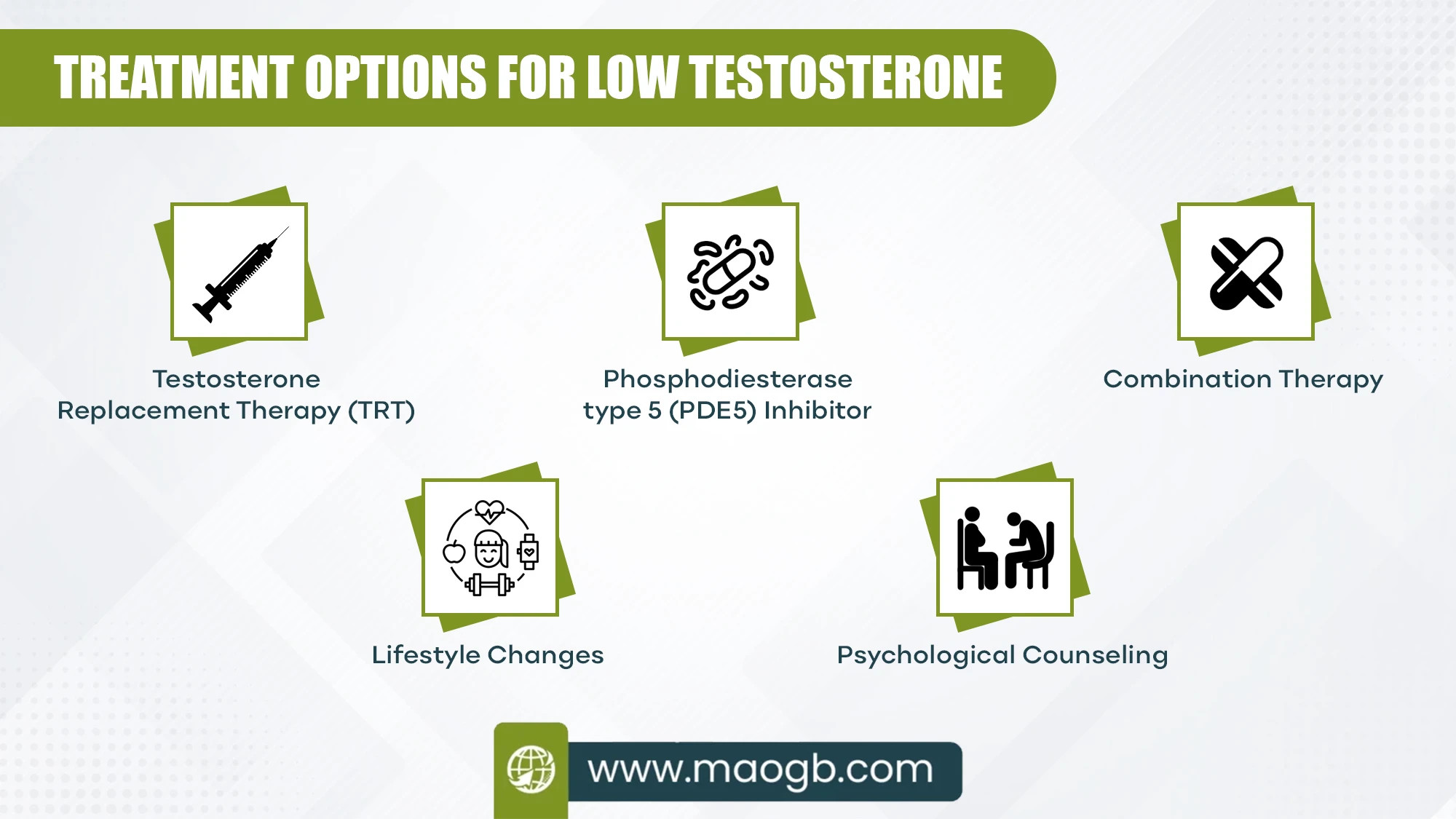 TREATMENT OPTIONS FOR LOW TESTOSTERONE

Testosterone Replacement Therapy (TRT)

Phosphodiesterase type 5 (PDE5) Inhibitor

Combination Therapy

Lifestyle Changes

Psychological Counseling

www.maogb.com